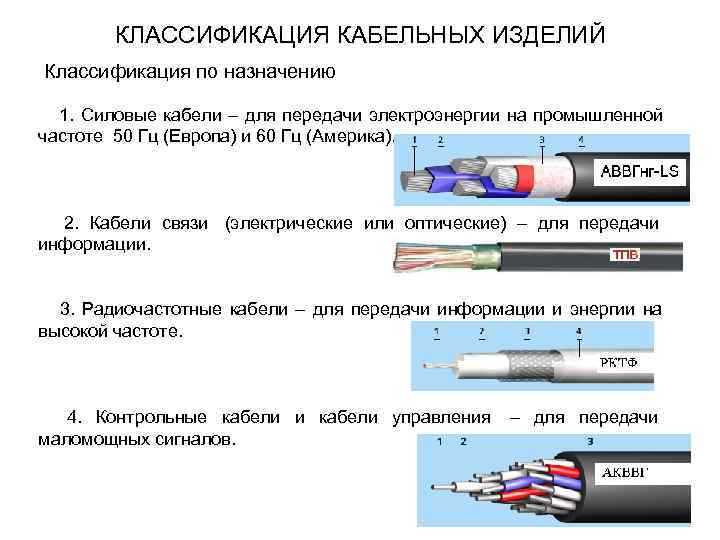 КЛАССИФИКАЦИЯ КАБЕЛЬНЫХ ИЗДЕЛИЙ

Классификация по назначению

1. Силовые кабели – для передачи электроэнергии на промышленной частоте 50 Гц (Европа) и 60 Гц (Америка).

1 2 3 4

АВВГнг-LS

2. Кабели связи (электрические или оптические) – для передачи информации.

ТПВ

3. Радиочастотные кабели – для передачи информации и энергии на высокой частоте.

1 2 3 4

РКТФ

4. Контрольные кабели и кабели управления – для передачи маломощных сигналов.

1 2 3

АКВВГ